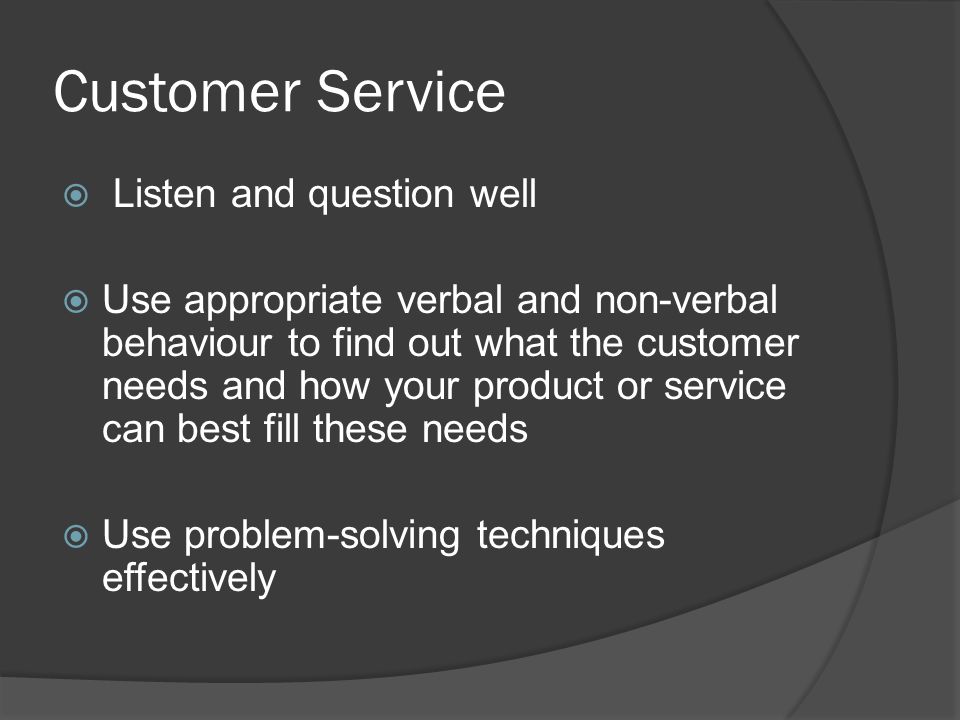 Customer Service

Listen and question well

Use appropriate verbal and non-verbal behaviour to find out what the customer needs and how your product or service can best fill these needs

Use problem-solving techniques effectively